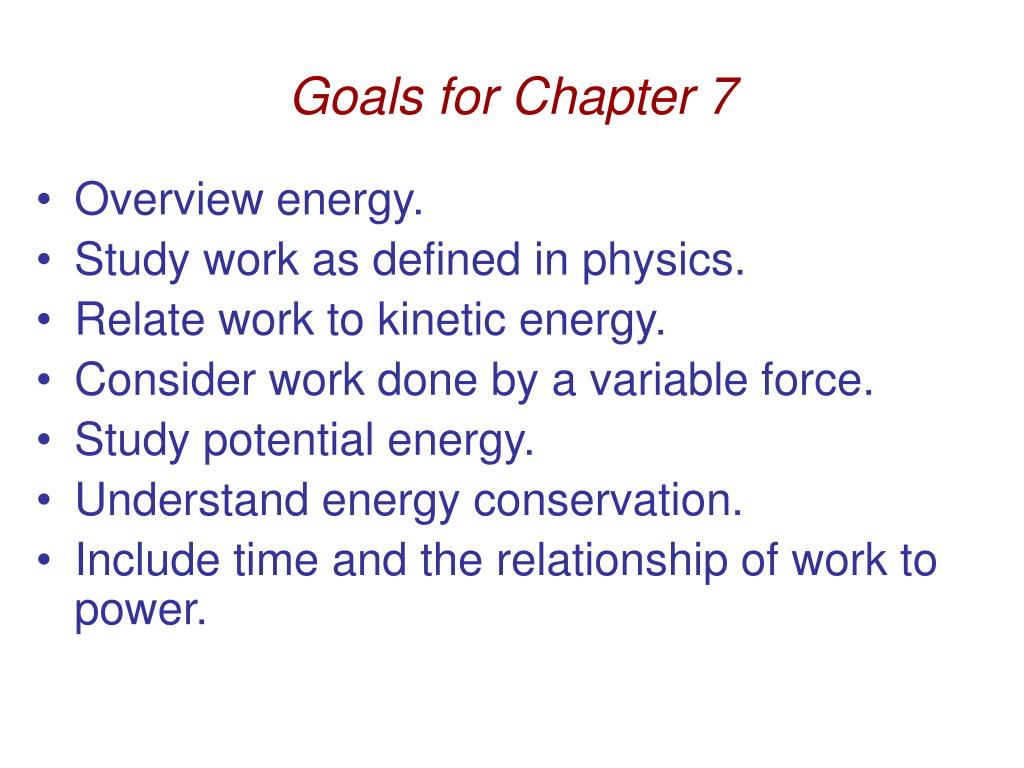 Goals for Chapter 7

• Overview energy.
• Study work as defined in physics.
• Relate work to kinetic energy.
• Consider work done by a variable force.
• Study potential energy.
• Understand energy conservation.
• Include time and the relationship of work to power.